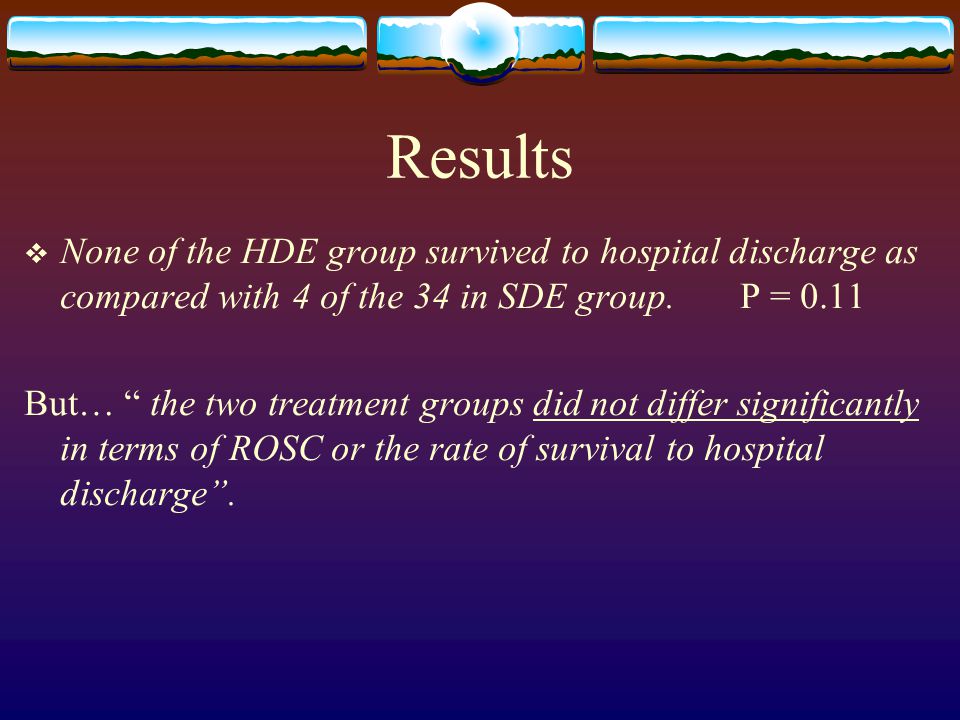 Results

❖ None of the HDE group survived to hospital discharge as compared with 4 of the 34 in SDE group. P = 0.11

But… “ the two treatment groups did not differ significantly in terms of ROSC or the rate of survival to hospital discharge”.